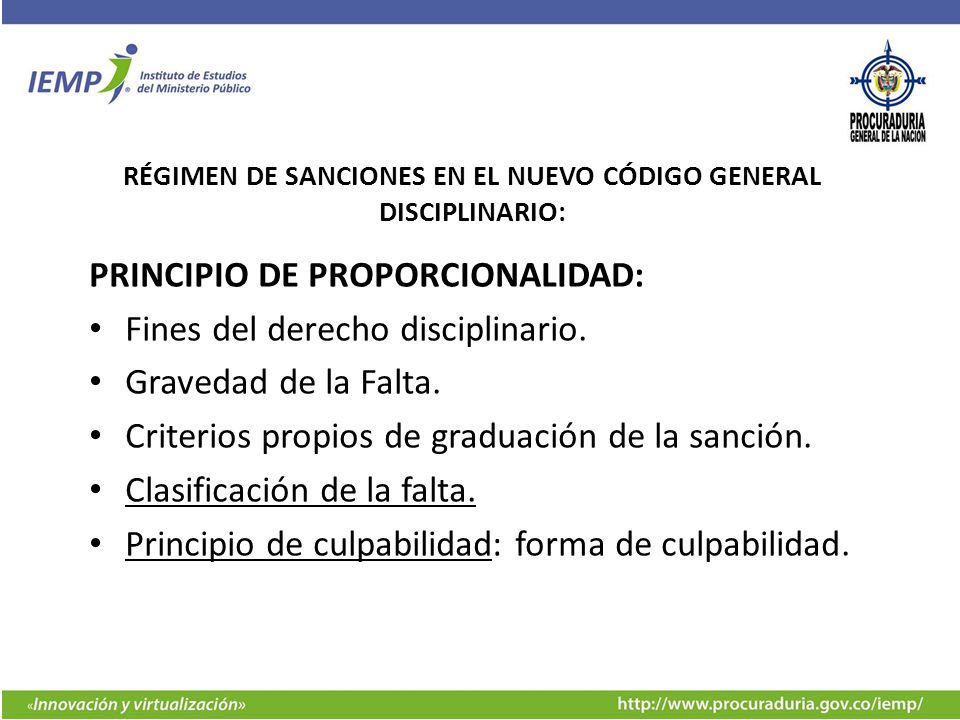 IEMP Instituto de Estudios del Ministerio Público

PROCURADURIA GENERAL DE LA NACION

RÉGIMEN DE SANCIONES EN EL NUEVO CÓDIGO GENERAL DISCIPLINARIO:

PRINCIPIO DE PROPORCIONALIDAD:

• Fines del derecho disciplinario.
• Gravedad de la Falta.
• Criterios propios de graduación de la sanción.
• Clasificación de la falta.
• Principio de culpabilidad: forma de culpabilidad.

«Innovación y virtualización»

http://www.procuraduria.gov.co/iemp/